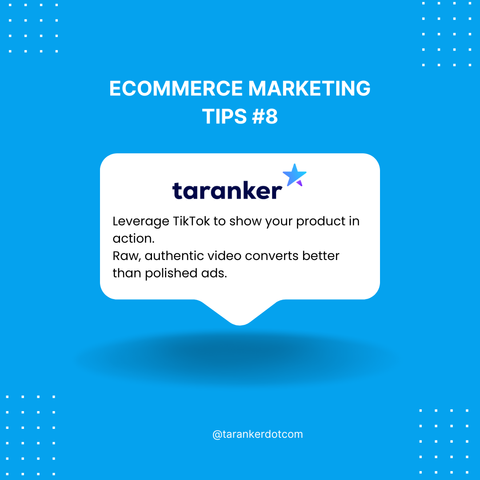 ECOMMERCE MARKETING TIPS #8

taranker

Leverage TikTok to show your product in action.
Raw, authentic video converts better than polished ads.

@tarankerdotcom